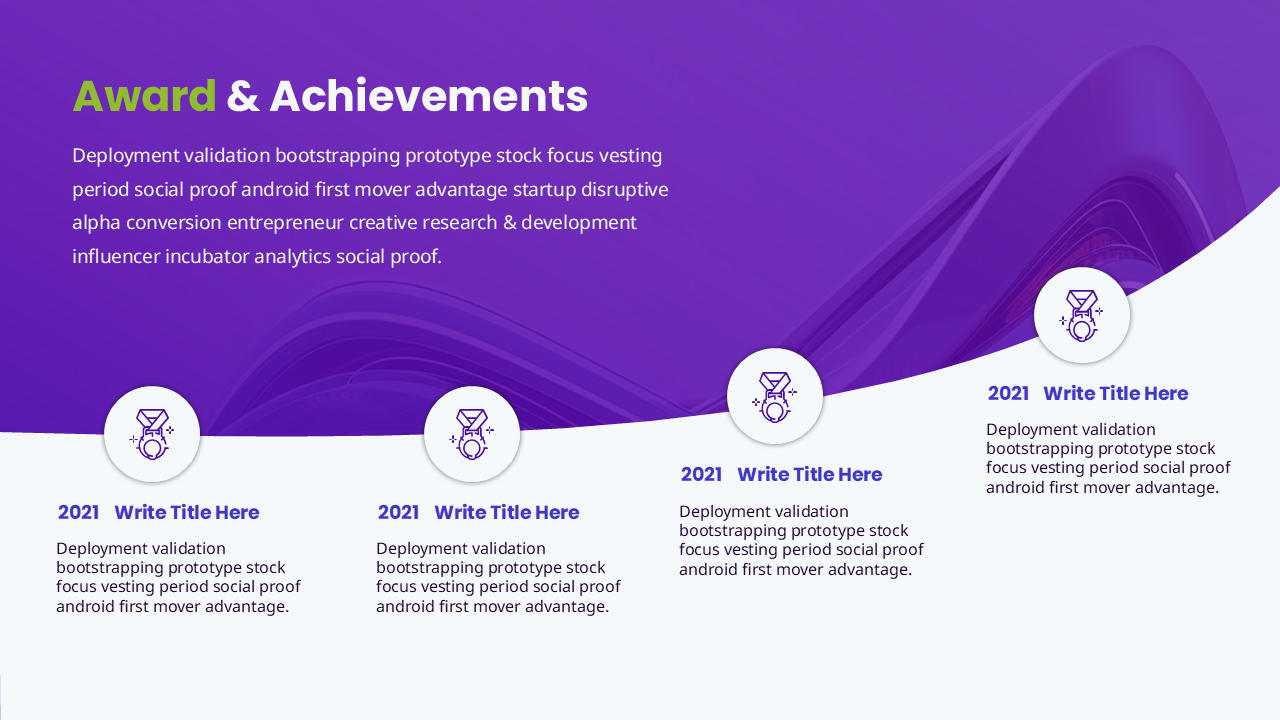 Award & Achievements

Deployment validation bootstrapping prototype stock focus vesting period social proof android first mover advantage startup disruptive alpha conversion entrepreneur creative research & development influencer incubator analytics social proof.

2021 Write Title Here

Deployment validation bootstrapping prototype stock focus vesting period social proof android first mover advantage.

2021 Write Title Here

Deployment validation bootstrapping prototype stock focus vesting period social proof android first mover advantage.

2021 Write Title Here

Deployment validation bootstrapping prototype stock focus vesting period social proof android first mover advantage.

2021 Write Title Here

Deployment validation bootstrapping prototype stock focus vesting period social proof android first mover advantage.